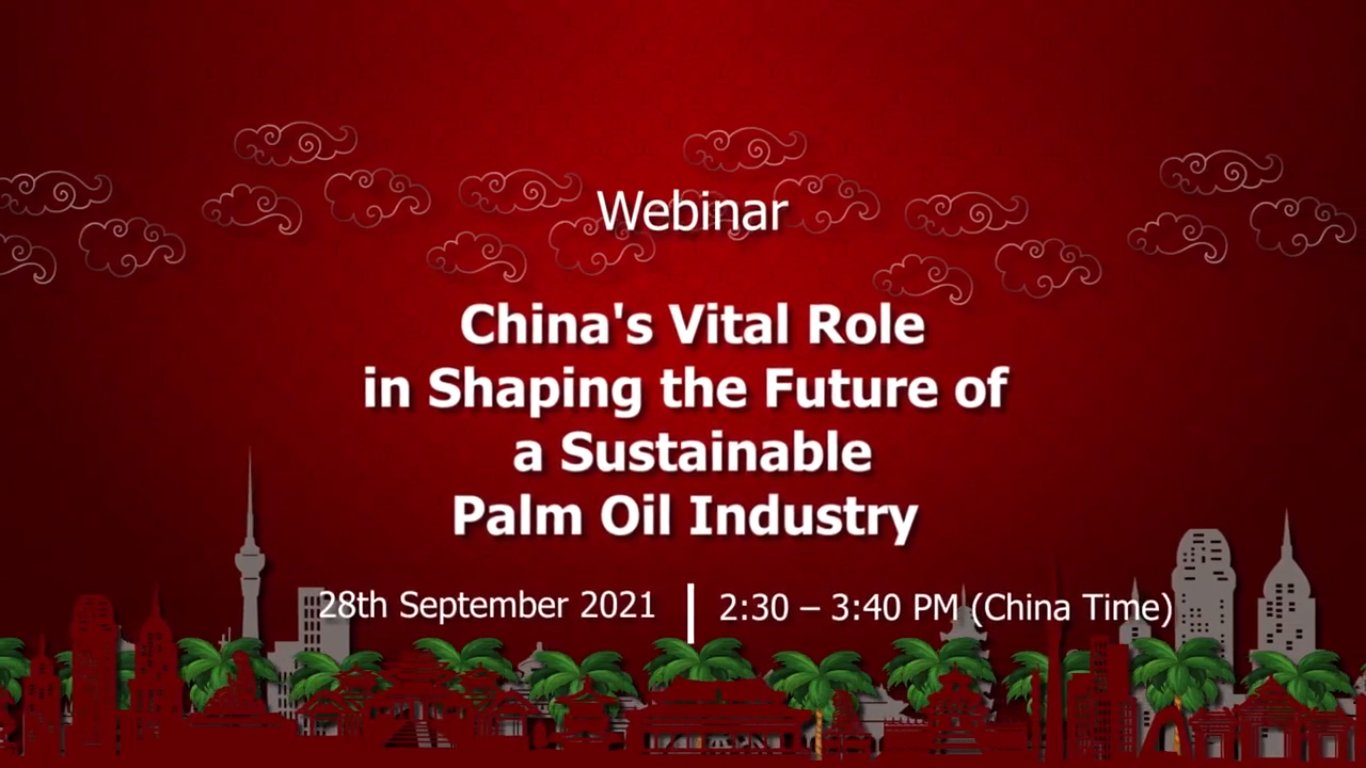 Webinar

China's Vital Role in Shaping the Future of a Sustainable Palm Oil Industry

28th September 2021 | 2:30 – 3:40 PM (China Time)